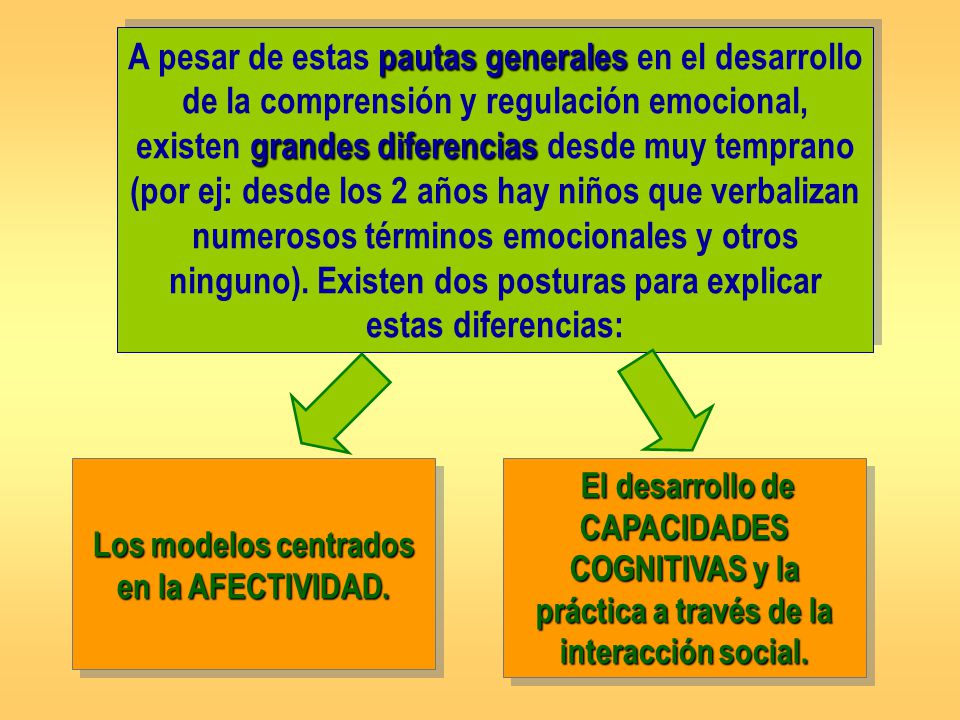 A pesar de estas pautas generales en el desarrollo de la comprensión y regulación emocional, existen grandes diferencias desde muy temprano (por ej: desde los 2 años hay niños que verbalizan numerosos términos emocionales y otros ninguno). Existen dos posturas para explicar estas diferencias:

Los modelos centrados en la AFECTIVIDAD.

El desarrollo de CAPACIDADES COGNITIVAS y la práctica a través de la interacción social.